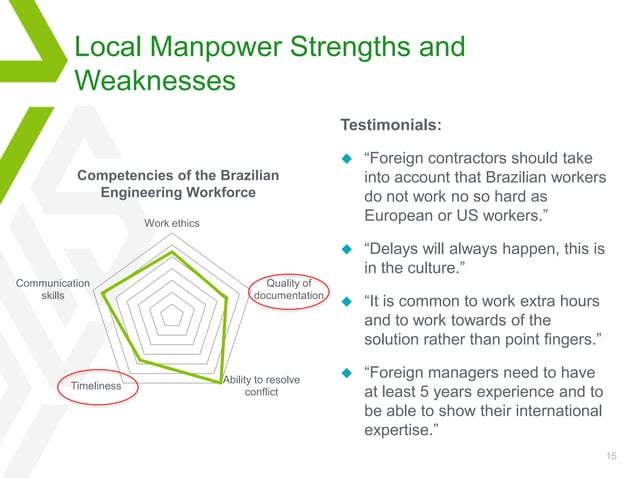 Local Manpower Strengths and Weaknesses

Competencies of the Brazilian Engineering Workforce

Work ethics

Quality of documentation

Ability to resolve conflict

Timeliness

Communication skills

Testimonials:

“Foreign contractors should take into account that Brazilian workers do not work no so hard as European or US workers.”

“Delays will always happen, this is in the culture.”

“It is common to work extra hours and to work towards of the solution rather than point fingers.”

“Foreign managers need to have at least 5 years experience and to be able to show their international expertise.”

15